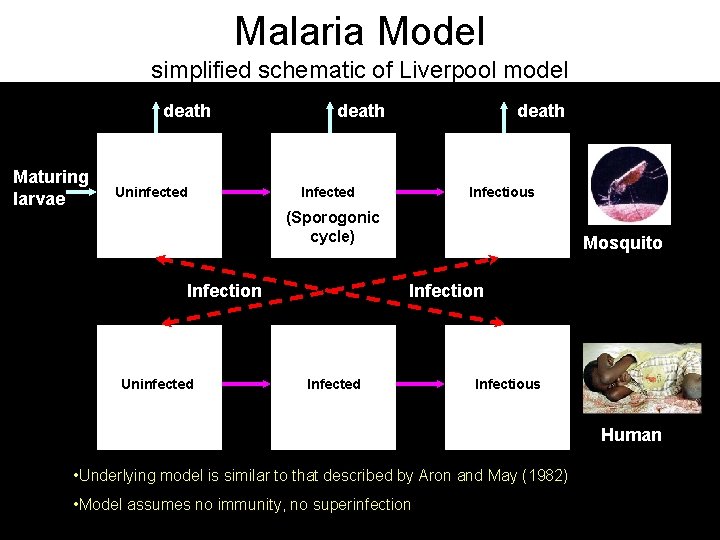 Malaria Model
simplified schematic of Liverpool model

death
death
death

Maturing larvae
Uninfected
Infected
(Sporogonic cycle)
Infectious
Mosquito

Infection
Infection

Uninfected
Infected
Infectious
Human

•Underlying model is similar to that described by Aron and May (1982)
•Model assumes no immunity, no superinfection